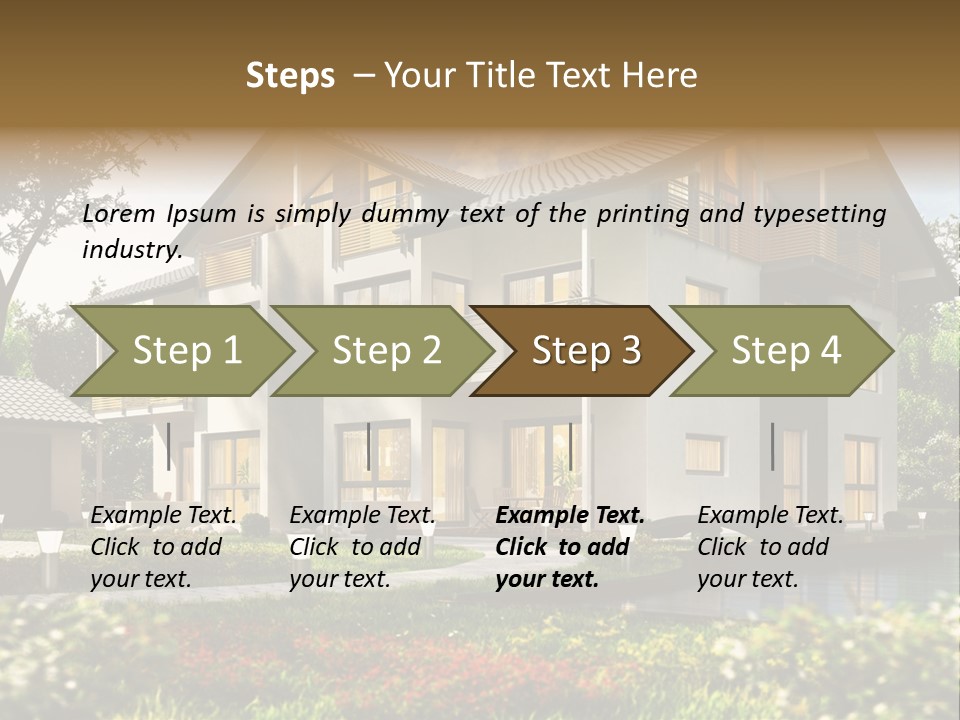 Steps – Your Title Text Here

Lorem Ipsum is simply dummy text of the printing and typesetting industry.

Step 1

Step 2

Step 3

Step 4

Example Text. Click to add your text.

Example Text. Click to add your text.

Example Text. Click to add your text.

Example Text. Click to add your text.